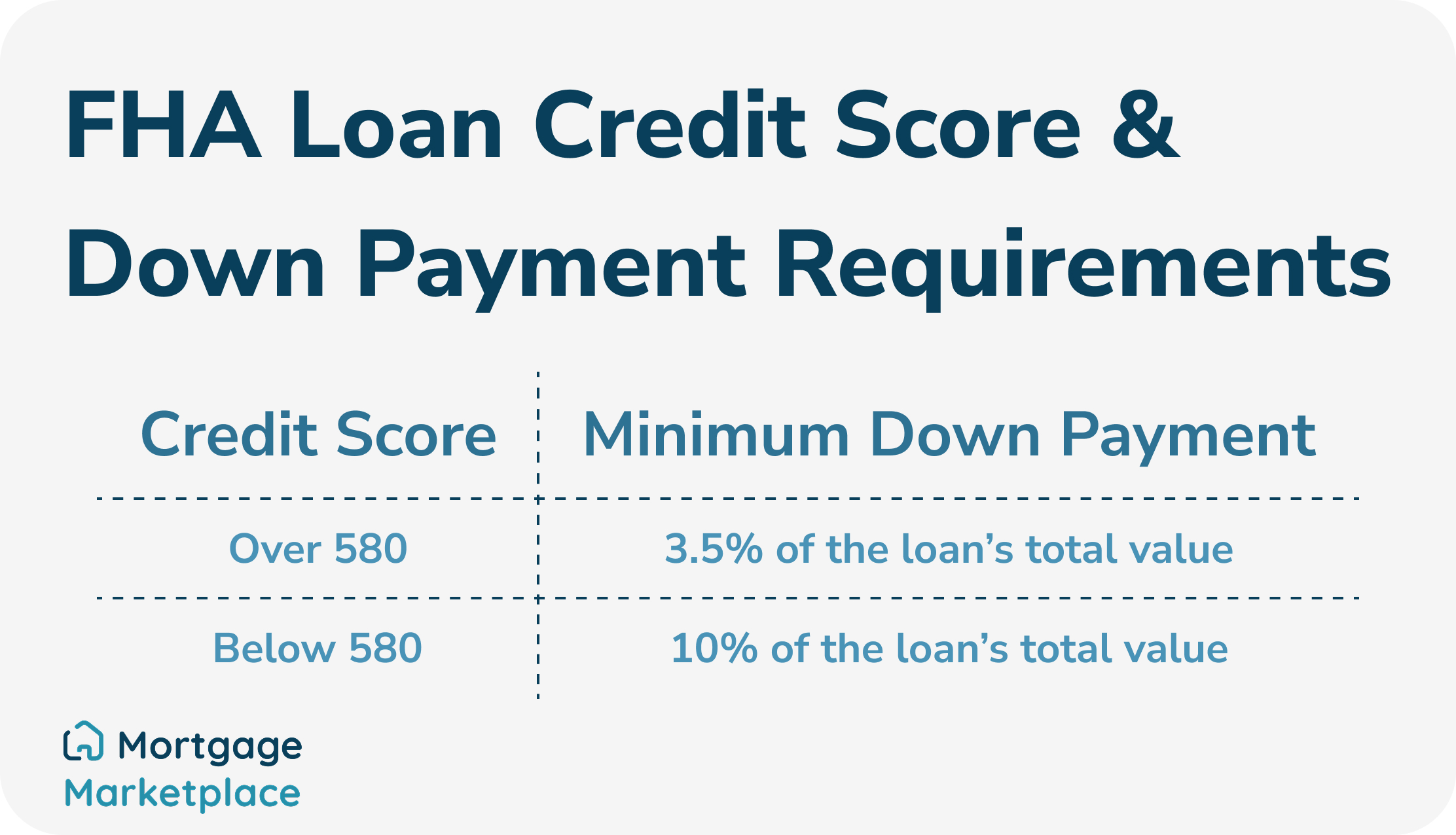 FHA Loan Credit Score & Down Payment Requirements

| Credit Score | Minimum Down Payment |
|---|---|
| Over 580 | 3.5% of the loan’s total value |
| Below 580 | 10% of the loan’s total value |

Mortgage Marketplace